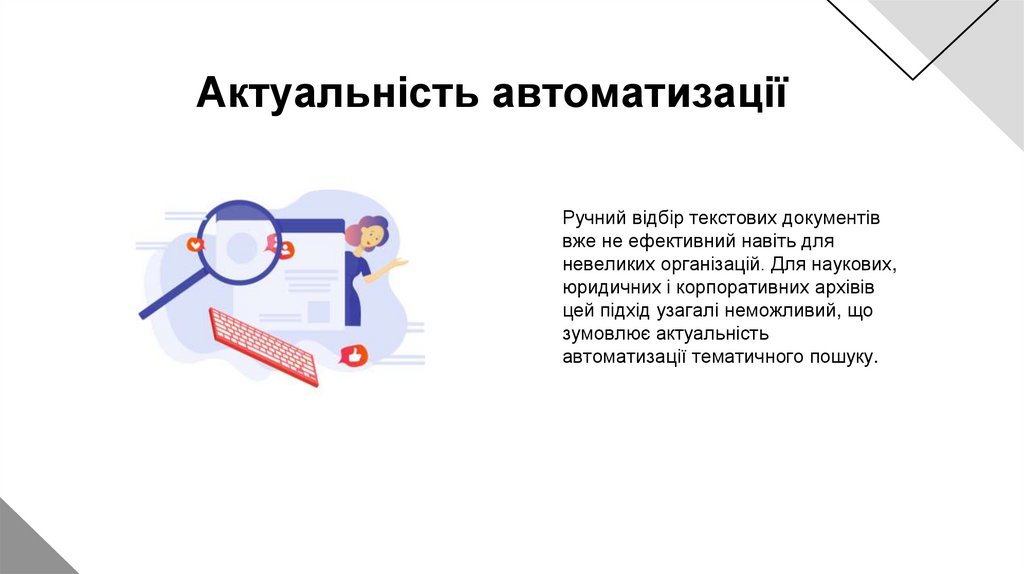 Актуальність автоматизації

Ручний відбір текстових документів вже не ефективний навіть для невеликих організацій. Для наукових, юридичних і корпоративних архівів цей підхід узагалі неможливий, що зумовлює актуальність автоматизації тематичного пошуку.